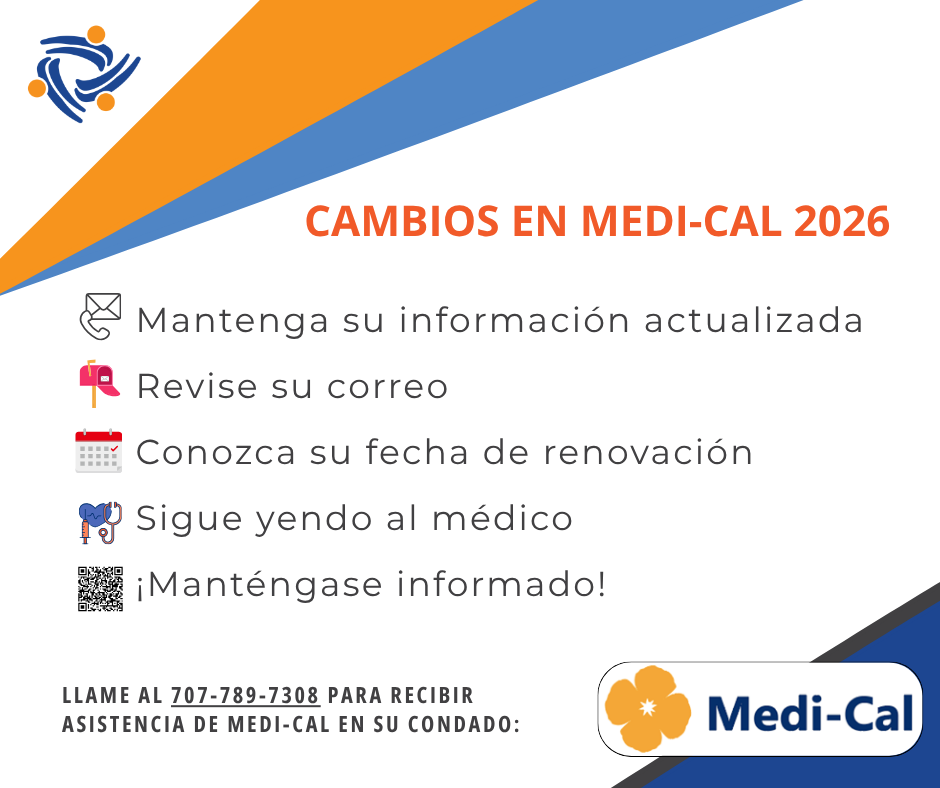 CAMBIOS EN MEDI-CAL 2026

Mantenga su información actualizada

Revise su correo

Conozca su fecha de renovación

Sigue yendo al médico

¡Manténgase informado!

LLAME AL 707-789-7308 PARA RECIBIR ASISTENCIA DE MEDI-CAL EN SU CONDADO:

Medi-Cal